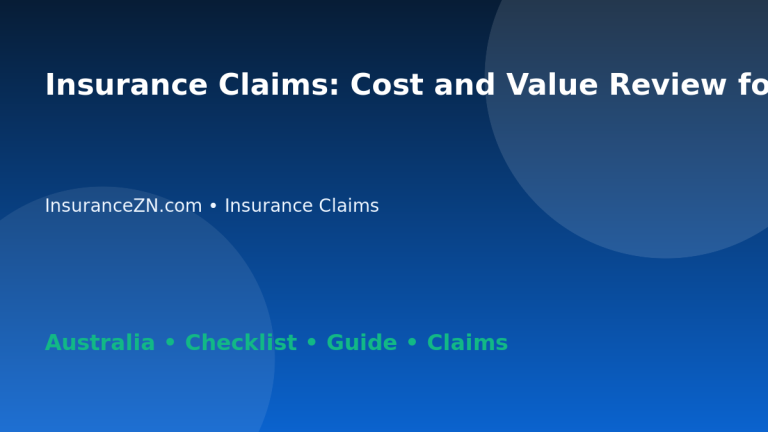 Insurance Claims: Cost and Value Review fo

InsuranceZN.com • Insurance Claims

Australia • Checklist • Guide • Claims